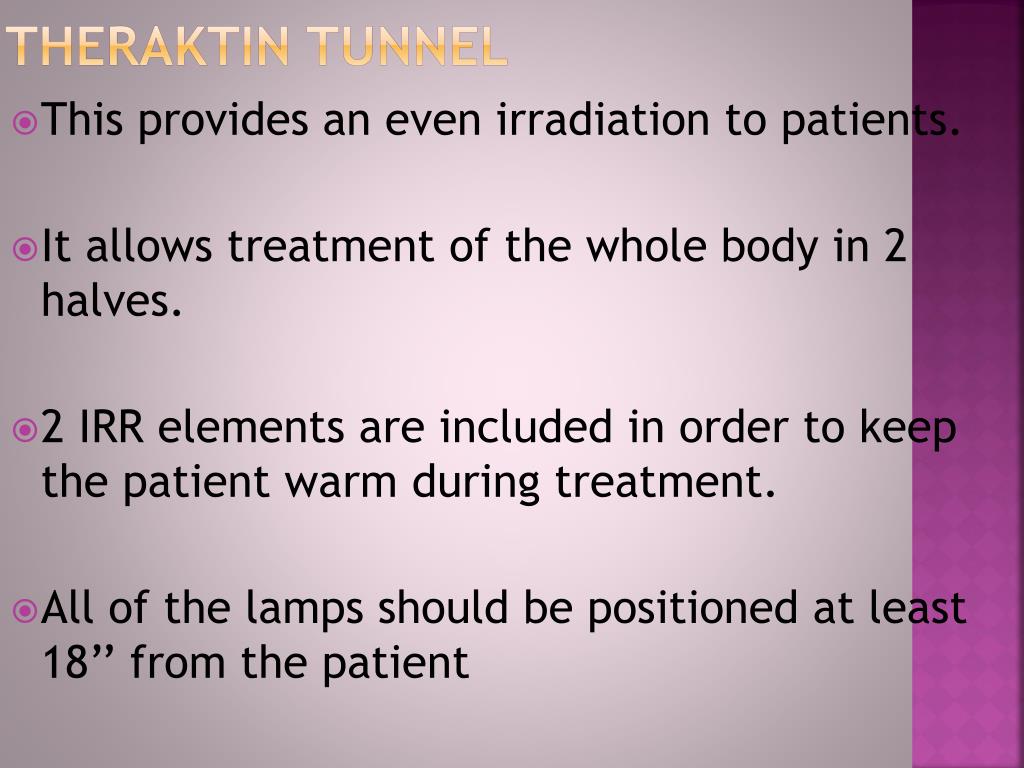 THERAKTIN TUNNEL

This provides an even irradiation to patients.

It allows treatment of the whole body in 2 halves.

2 IRR elements are included in order to keep the patient warm during treatment.

All of the lamps should be positioned at least 18’’ from the patient